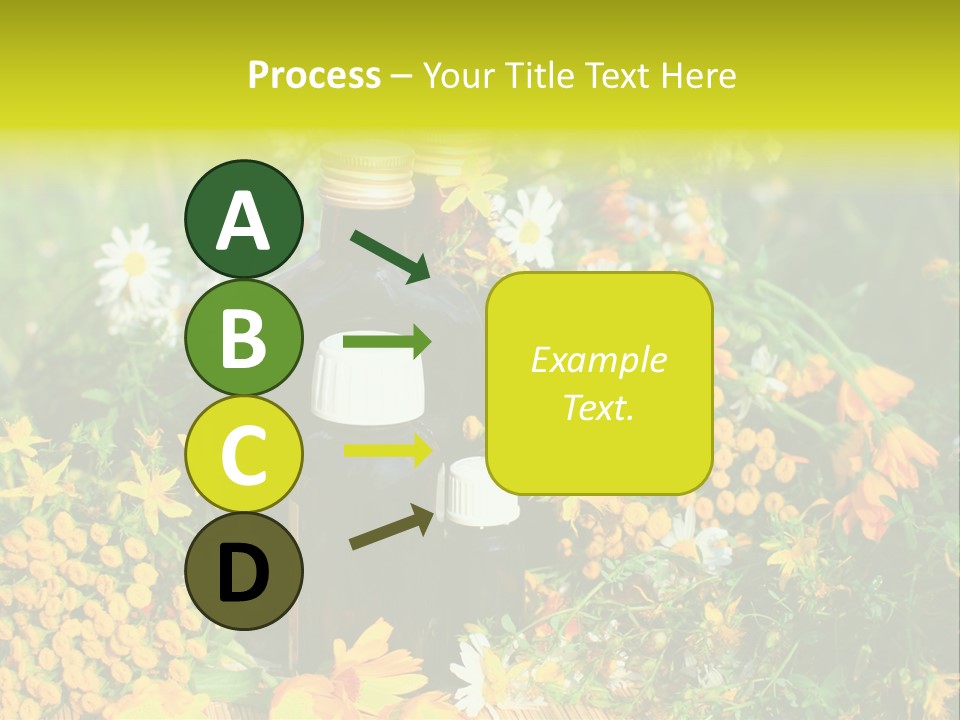 Process – Your Title Text Here

A

B

C

D

Example Text.